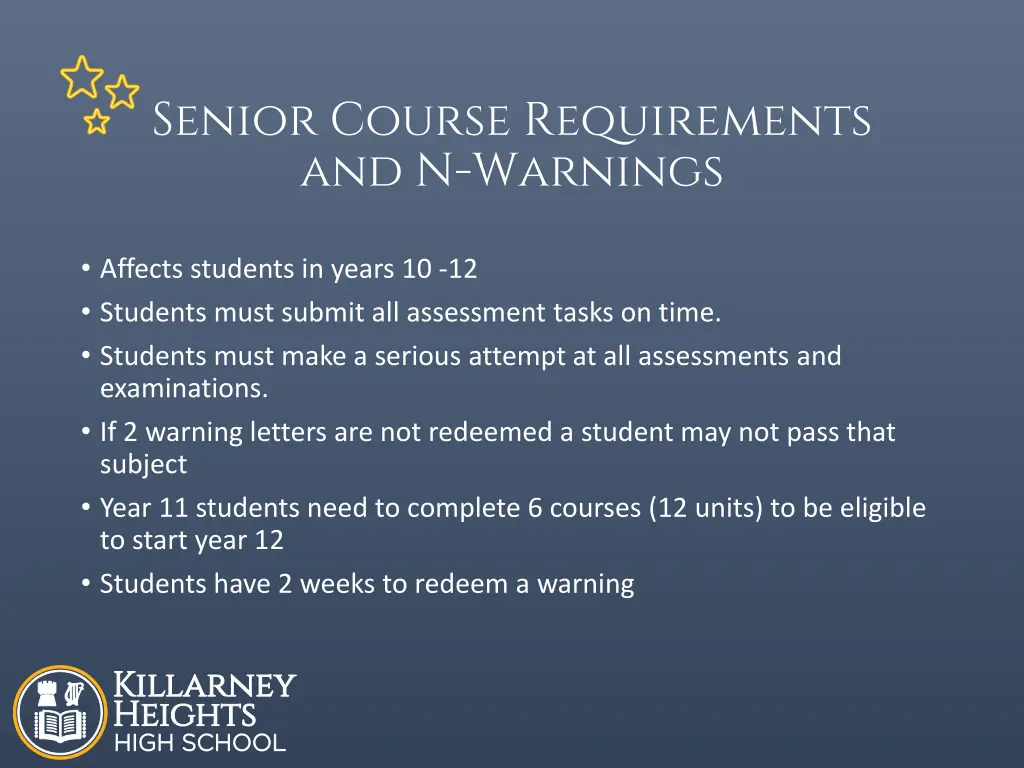 Senior Course Requirements and N-Warnings

• Affects students in years 10 -12
• Students must submit all assessment tasks on time.
• Students must make a serious attempt at all assessments and examinations.
• If 2 warning letters are not redeemed a student may not pass that subject
• Year 11 students need to complete 6 courses (12 units) to be eligible to start year 12
• Students have 2 weeks to redeem a warning

Killarney Heights
HIGH SCHOOL